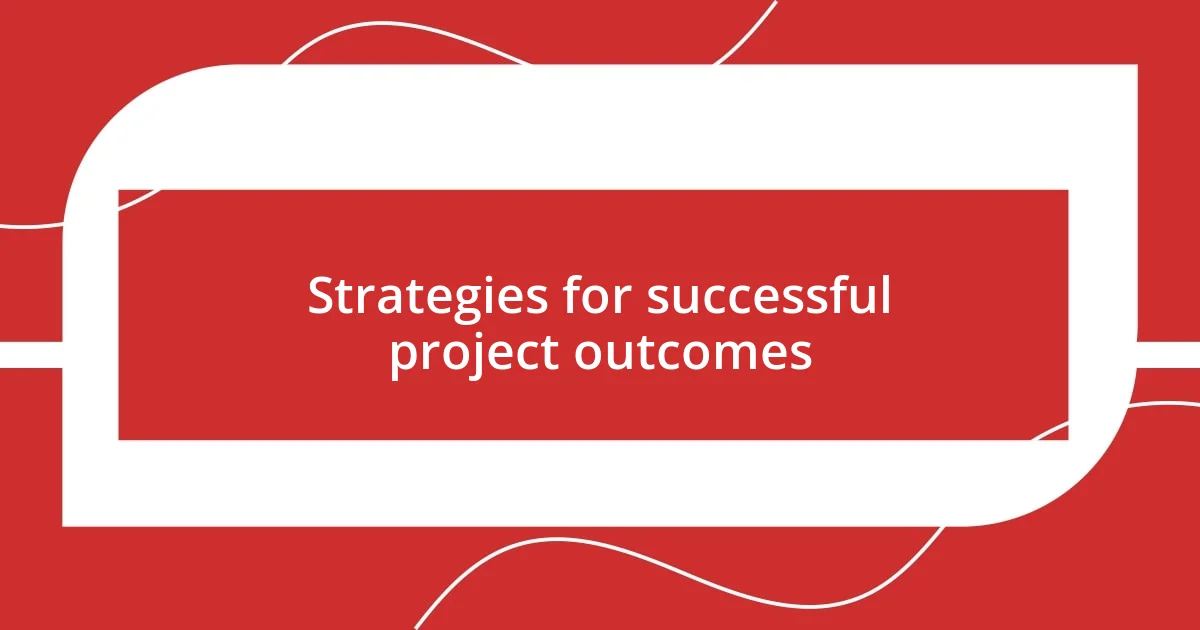 Strategies for successful project outcomes